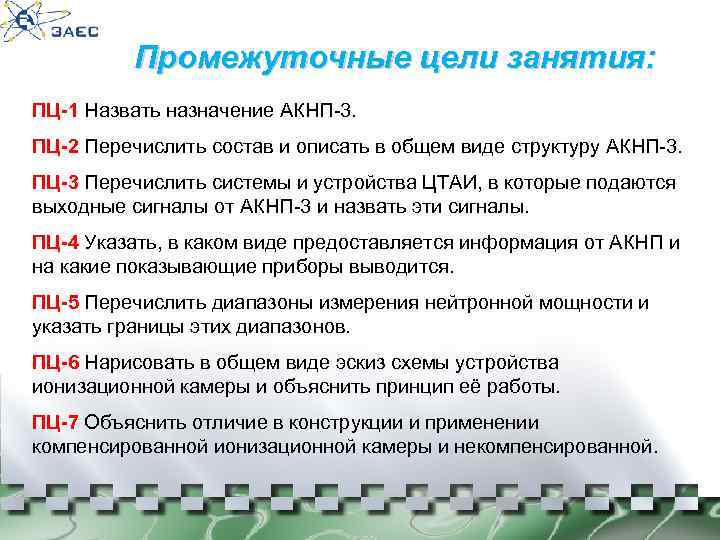 ЗАЕС

Промежуточные цели занятия:

ПЦ-1 Назвать назначение АКНП-3.

ПЦ-2 Перечислить состав и описать в общем виде структуру АКНП-3.

ПЦ-3 Перечислить системы и устройства ЦТАИ, в которые подаются выходные сигналы от АКНП-3 и назвать эти сигналы.

ПЦ-4 Указать, в каком виде предоставляется информация от АКНП и на какие показывающие приборы выводится.

ПЦ-5 Перечислить диапазоны измерения нейтронной мощности и указать границы этих диапазонов.

ПЦ-6 Нарисовать в общем виде эскиз схемы устройства ионизационной камеры и объяснить принцип её работы.

ПЦ-7 Объяснить отличие в конструкции и применении компенсированной ионизационной камеры и некомпенсированной.